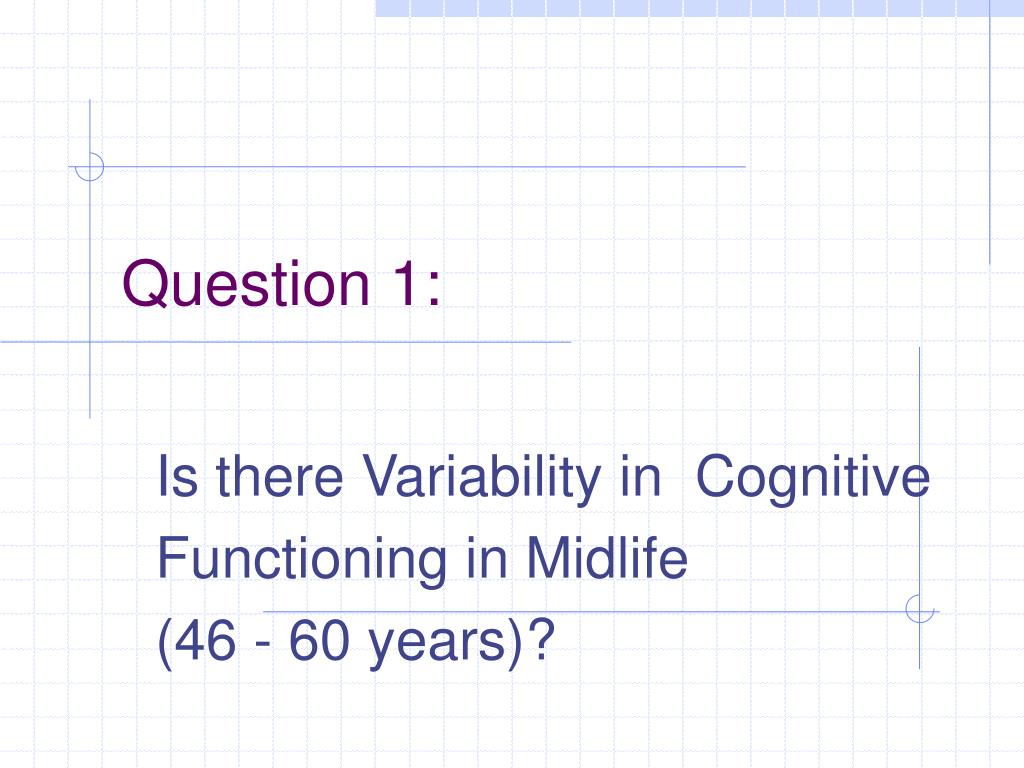 Question 1:

Is there Variability in  Cognitive Functioning in Midlife
(46 - 60 years)?